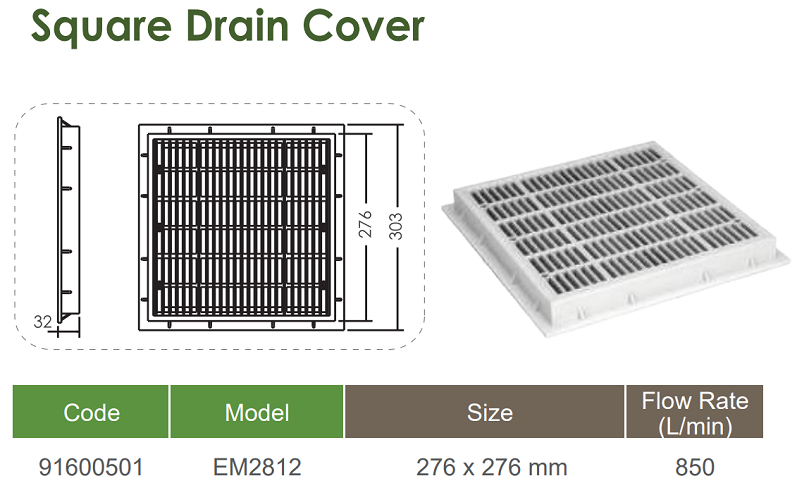 Square Drain Cover

32

276

303

| Code | Model | Size | Flow Rate (L/min) |
|---|---|---|---|
| 91600501 | EM2812 | 276 x 276 mm | 850 |